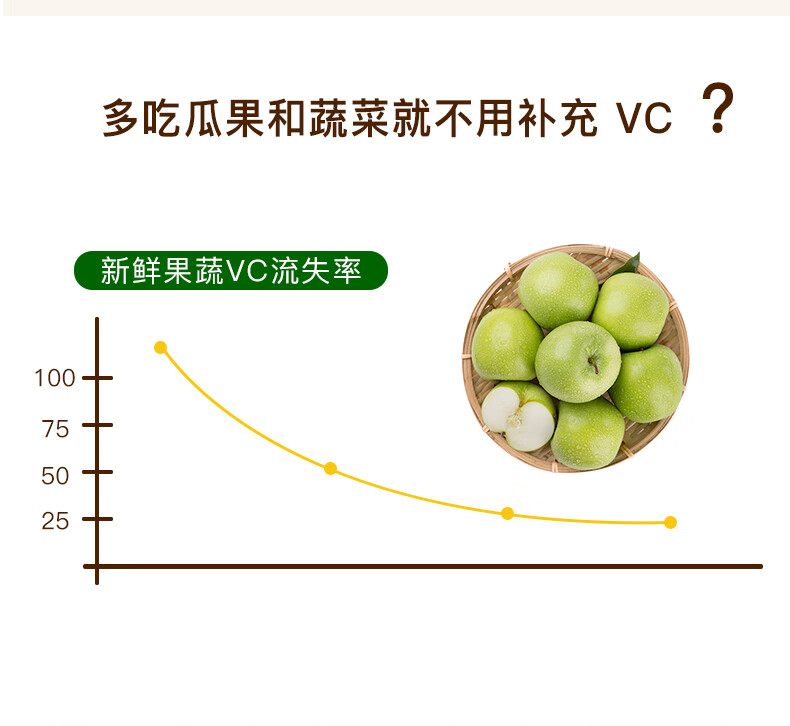 多吃瓜果和蔬菜就不用补充 VC ？

新鲜果蔬VC流失率

100
75
50
25